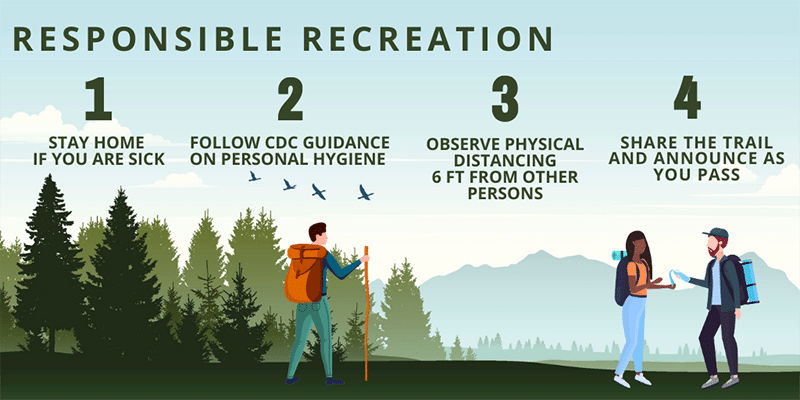 RESPONSIBLE RECREATION

1
STAY HOME IF YOU ARE SICK

2
FOLLOW CDC GUIDANCE ON PERSONAL HYGIENE

3
OBSERVE PHYSICAL DISTANCING 6 FT FROM OTHER PERSONS

4
SHARE THE TRAIL AND ANNOUNCE AS YOU PASS